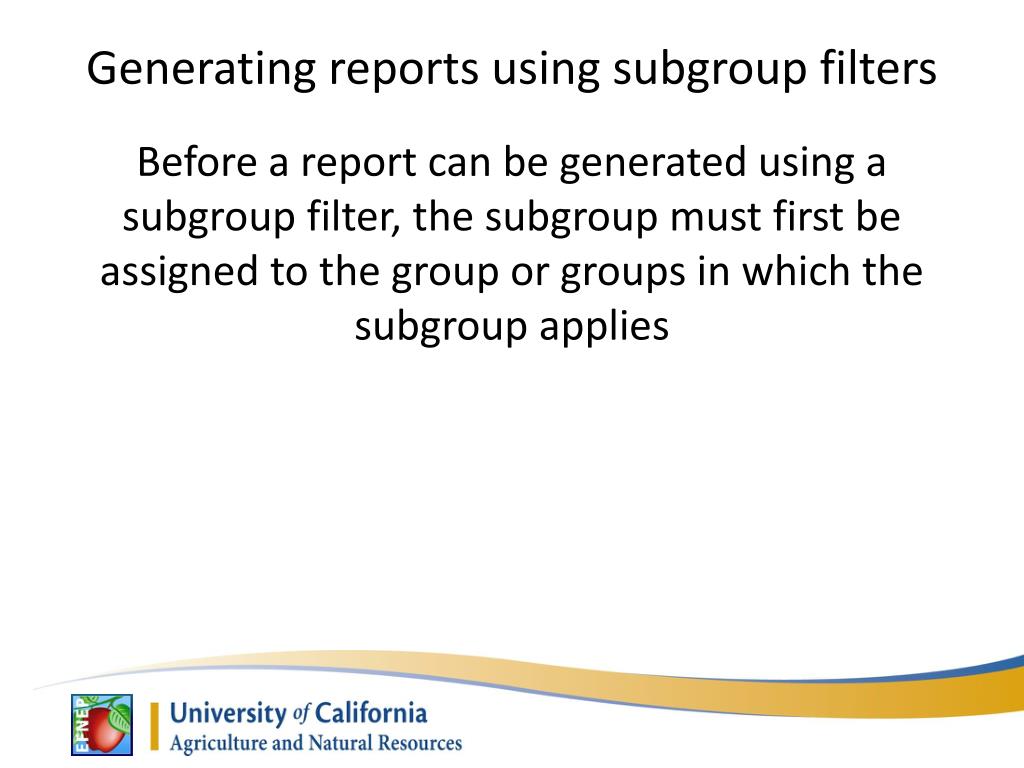 Generating reports using subgroup filters

Before a report can be generated using a subgroup filter, the subgroup must first be assigned to the group or groups in which the subgroup applies

EFNEP

University of California
Agriculture and Natural Resources